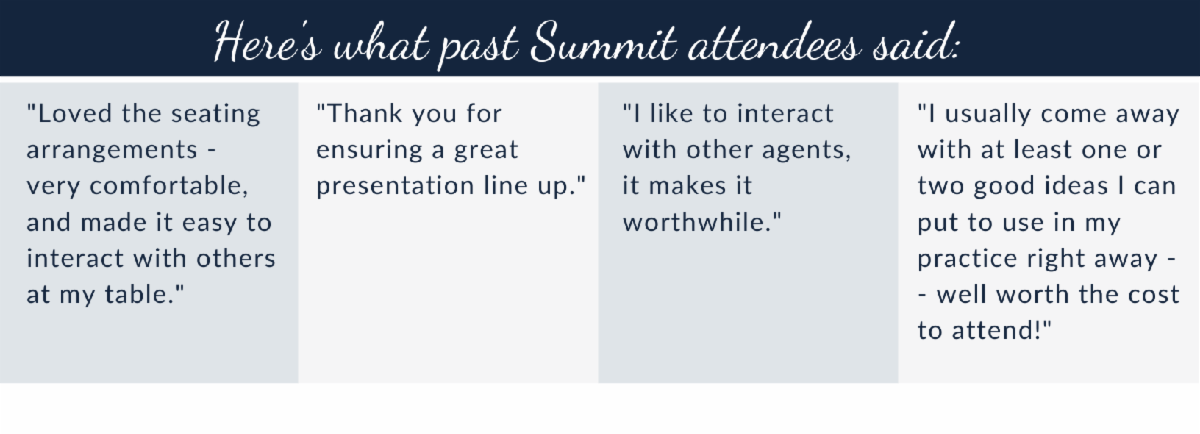 Here's what past Summit attendees said:

"Loved the seating arrangements - very comfortable, and made it easy to interact with others at my table."

"Thank you for ensuring a great presentation line up."

"I like to interact with other agents, it makes it worthwhile."

"I usually come away with at least one or two good ideas I can put to use in my practice right away - - well worth the cost to attend!"